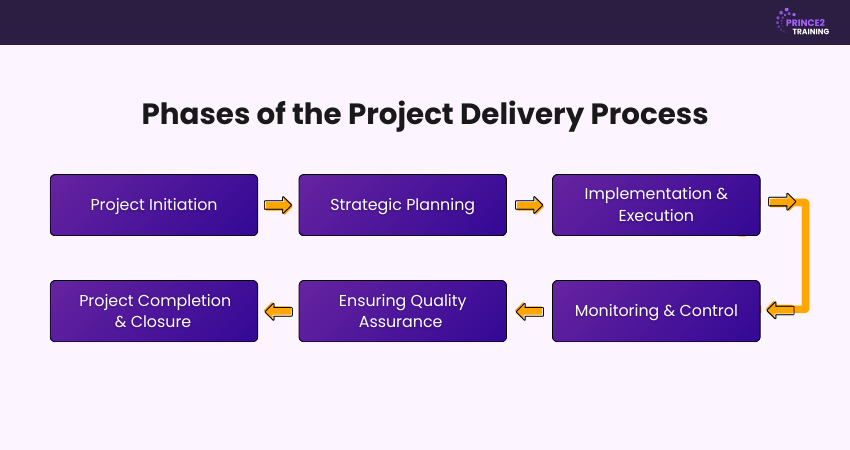 PRINCE2 TRAINING

Phases of the Project Delivery Process

Project Initiation

Strategic Planning

Implementation & Execution

Monitoring & Control

Ensuring Quality Assurance

Project Completion & Closure